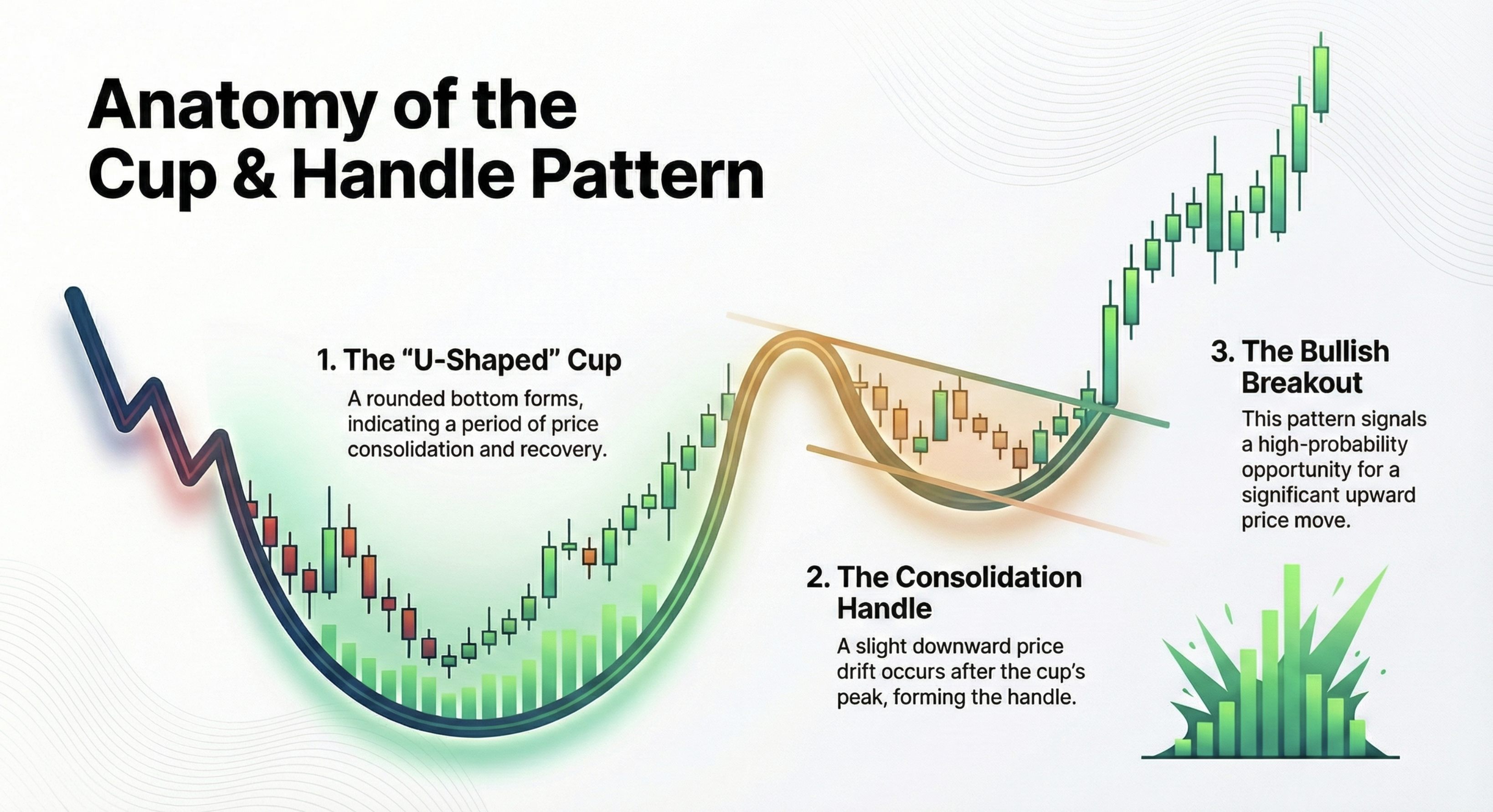 Anatomy of the Cup & Handle Pattern

1. The “U-Shaped” Cup
A rounded bottom forms, indicating a period of price consolidation and recovery.

2. The Consolidation Handle
A slight downward price drift occurs after the cup’s peak, forming the handle.

3. The Bullish Breakout
This pattern signals a high-probability opportunity for a significant upward price move.